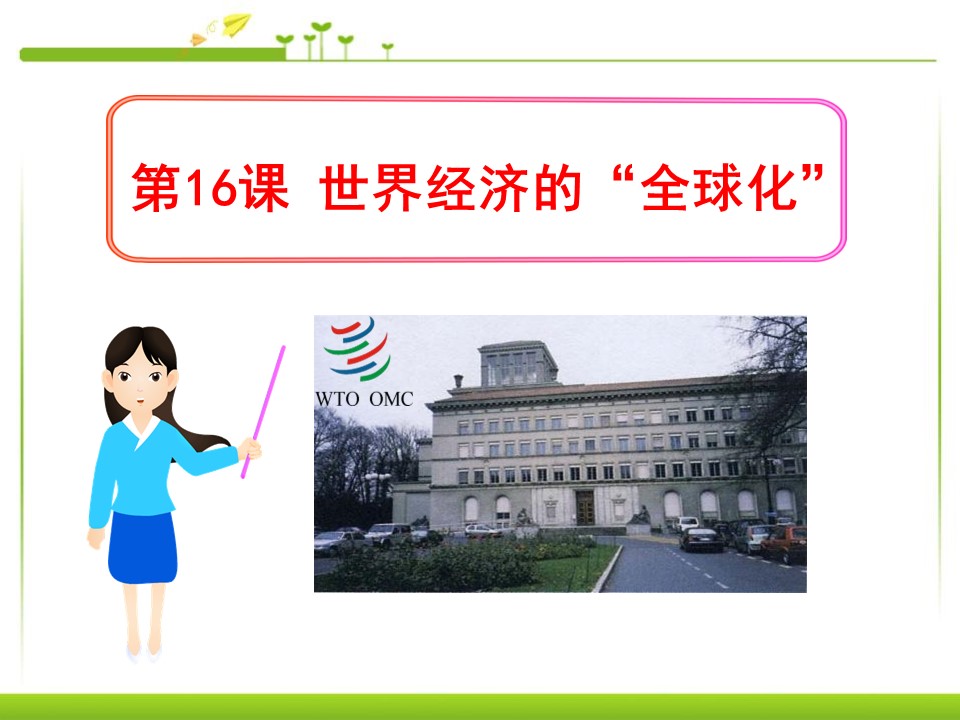 第16课 世界经济的“全球化”

WTO OMC